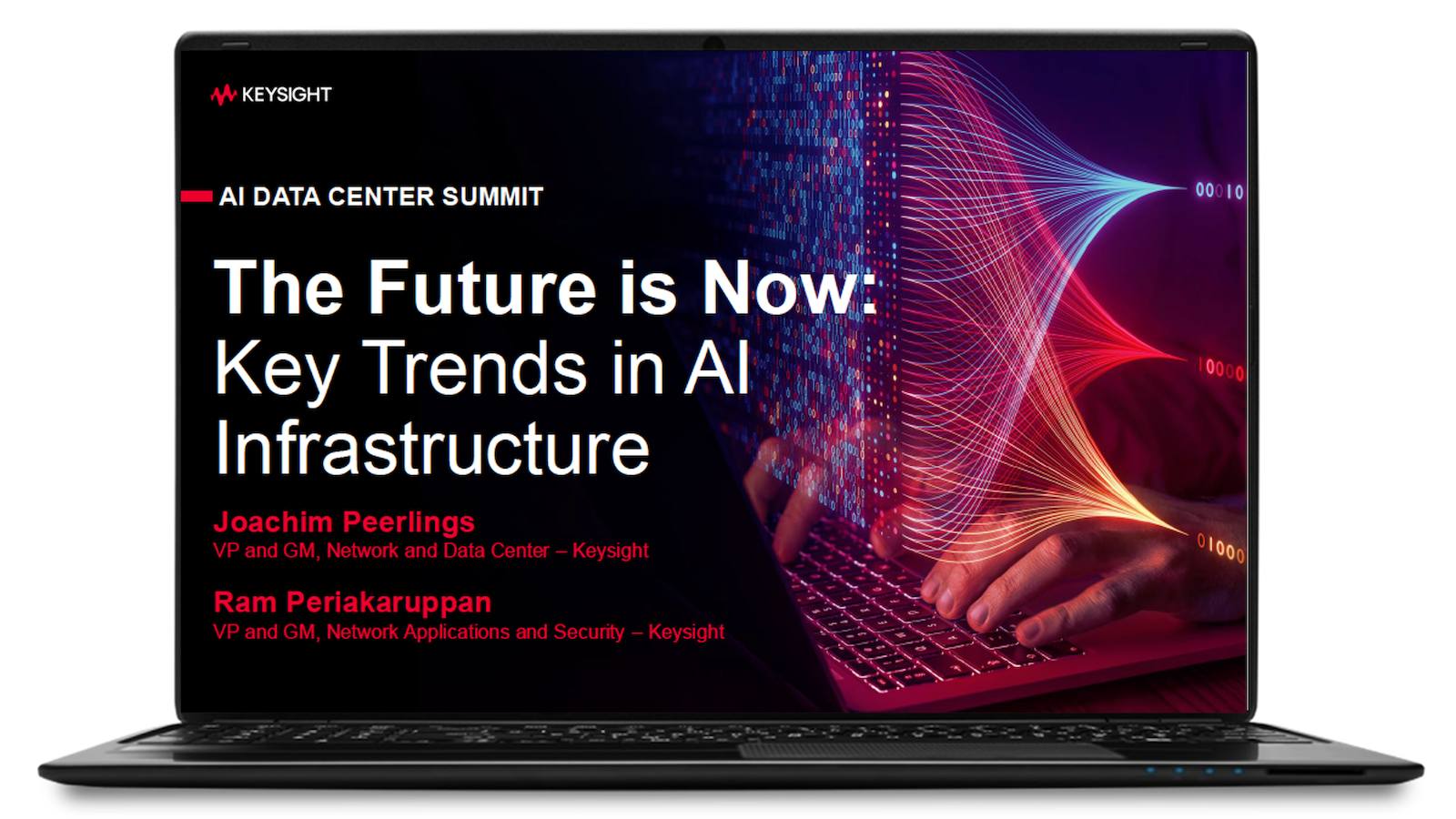 KEYSIGHT

AI DATA CENTER SUMMIT

The Future is Now:
Key Trends in AI Infrastructure

Joachim Peerlings
VP and GM, Network and Data Center – Keysight

Ram Periakaruppan
VP and GM, Network Applications and Security – Keysight

00010

10000

01000